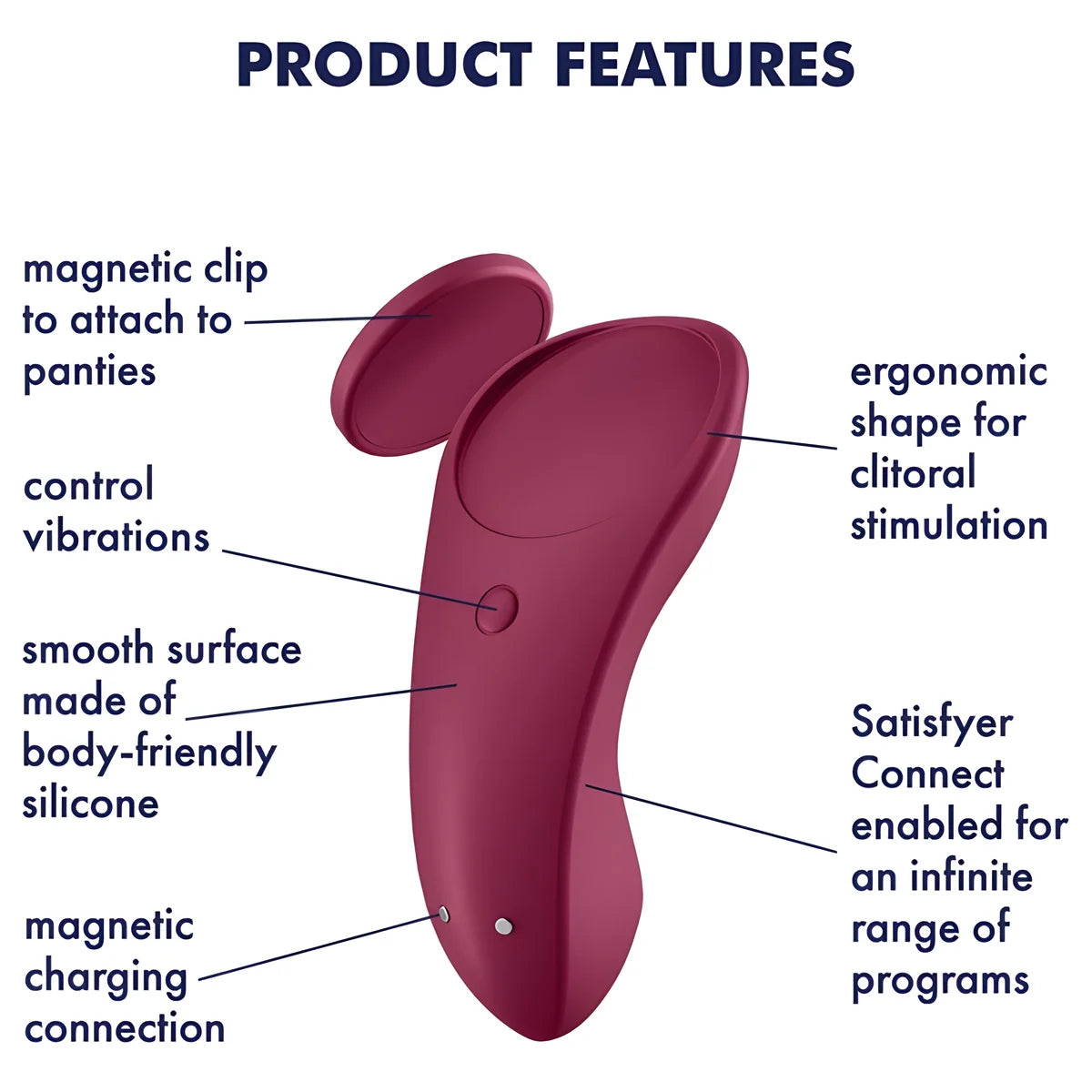 PRODUCT FEATURES

magnetic clip to attach to panties

control vibrations

smooth surface made of body-friendly silicone

magnetic charging connection

ergonomic shape for clitoral stimulation

Satisfyer Connect enabled for an infinite range of programs